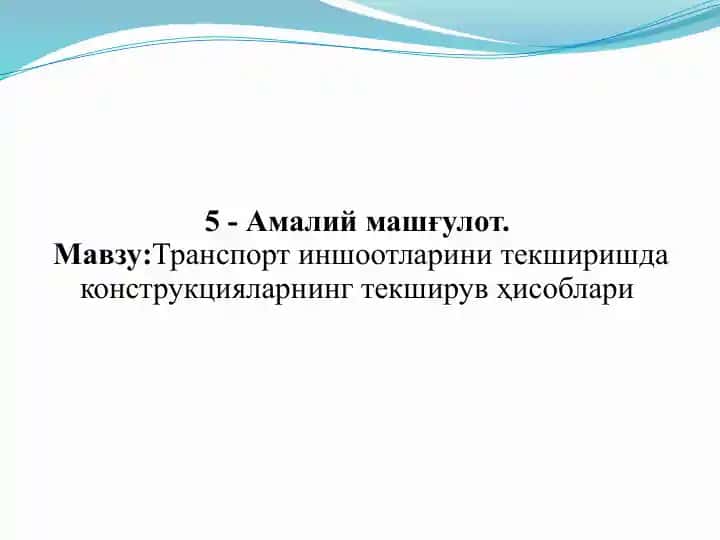 5 - Амалий машғулот.
Мавзу:Транспорт иншоотларини текширишда конструкцияларнинг текширув ҳисоблари